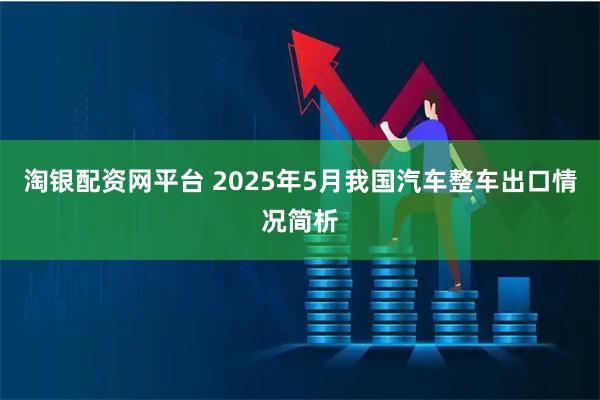 淘银配资网平台 2025年5月我国汽车整车出口情况简析